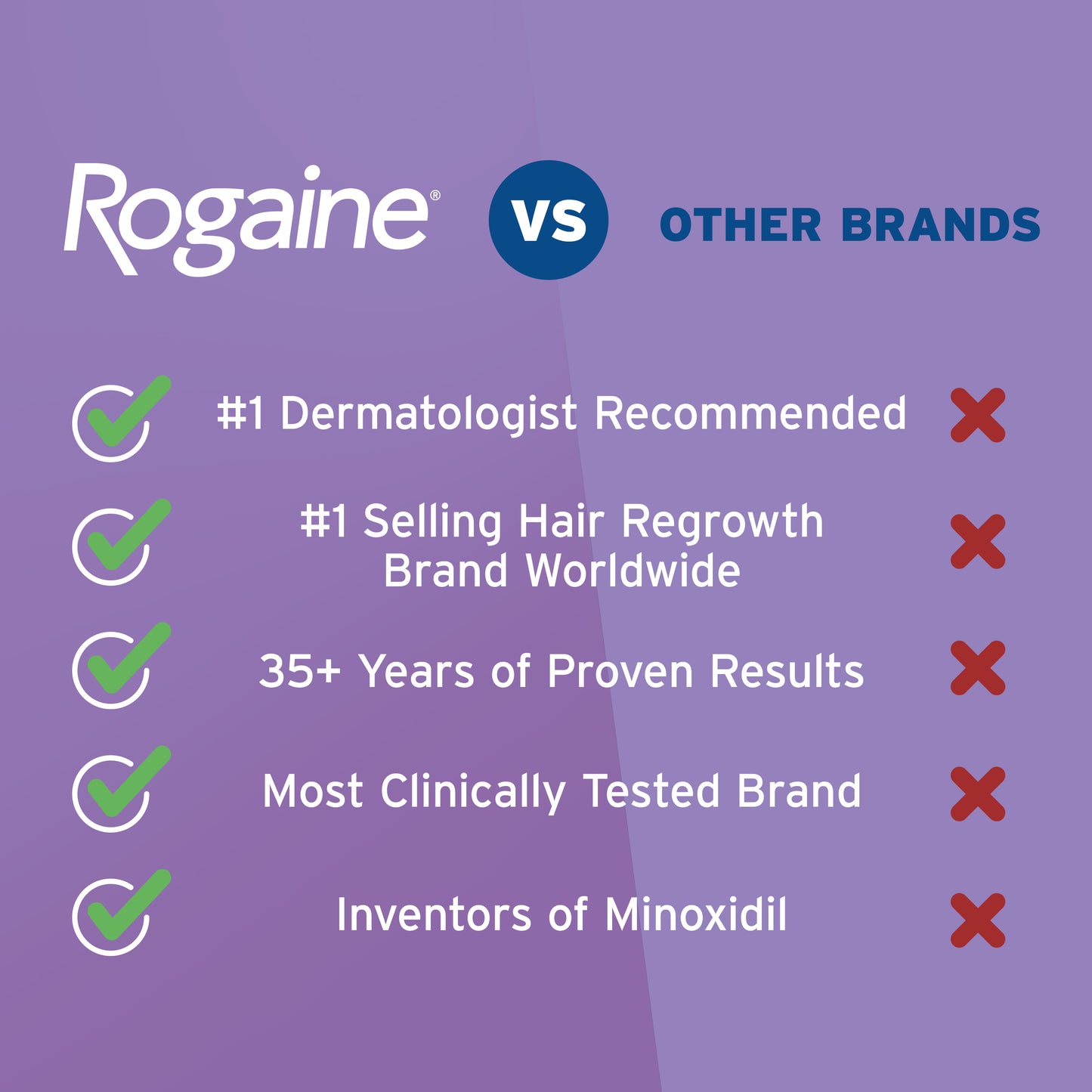 Rogaine®

VS

OTHER BRANDS

#1 Dermatologist Recommended

#1 Selling Hair Regrowth Brand Worldwide

35+ Years of Proven Results

Most Clinically Tested Brand

Inventors of Minoxidil